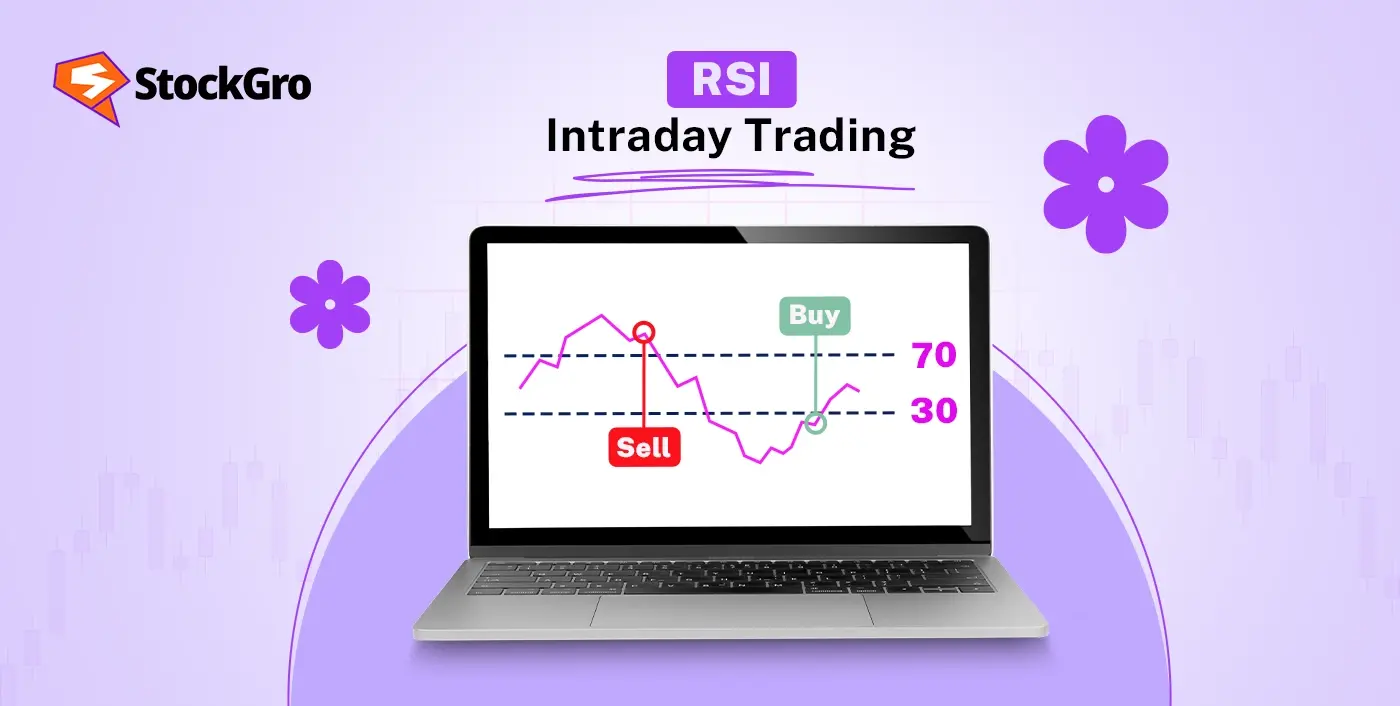 StockGro

RSI
Intraday Trading

Buy
70
30
Sell